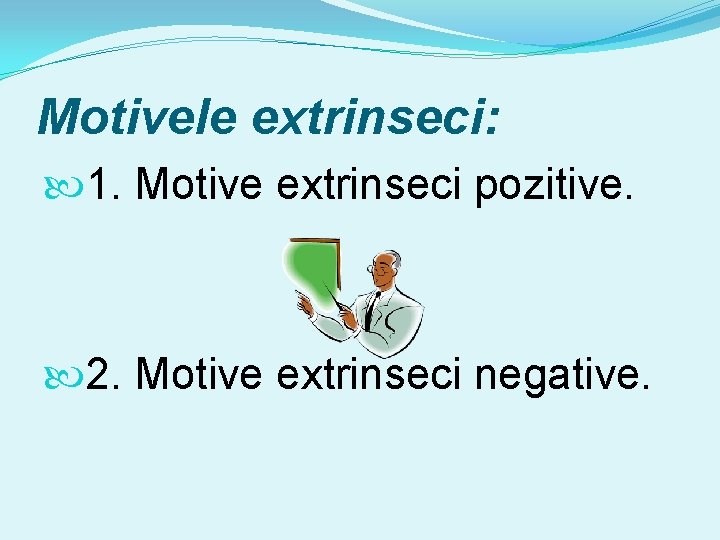 Motivele extrinseci:

1. Motive extrinseci pozitive.

2. Motive extrinseci negative.